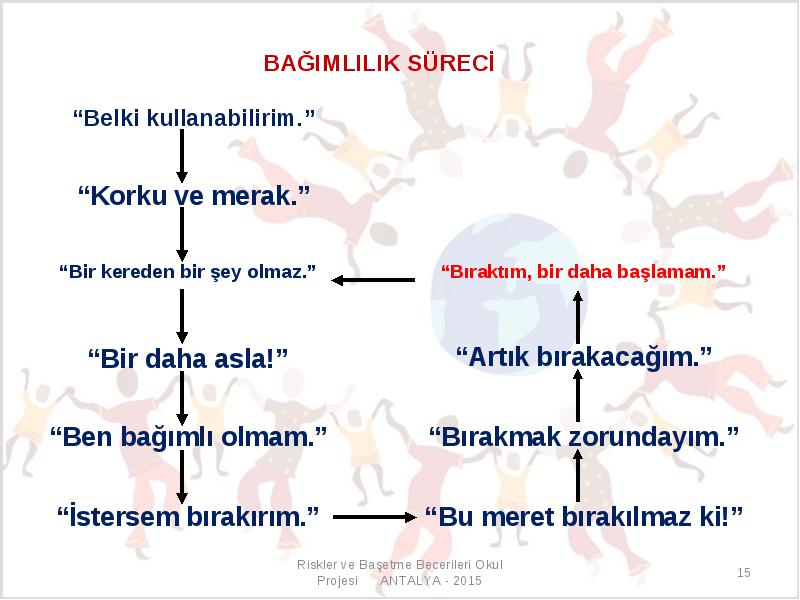 BAĞIMLILIK SÜRECİ

“Belki kullanabilirim.”

“Korku ve merak.”

“Bir kereden bir şey olmaz.”

“Bir daha asla!”

“Ben bağımlı olmam.”

“İstersem bırakırım.”

“Bu meret bırakılmaz ki!”

“Bırakmak zorundayım.”

“Artık bırakacağım.”

“Bıraktım, bir daha başlamam.”

Riskler ve Başetme Becerileri Okul Projesi ANTALYA - 2015

15